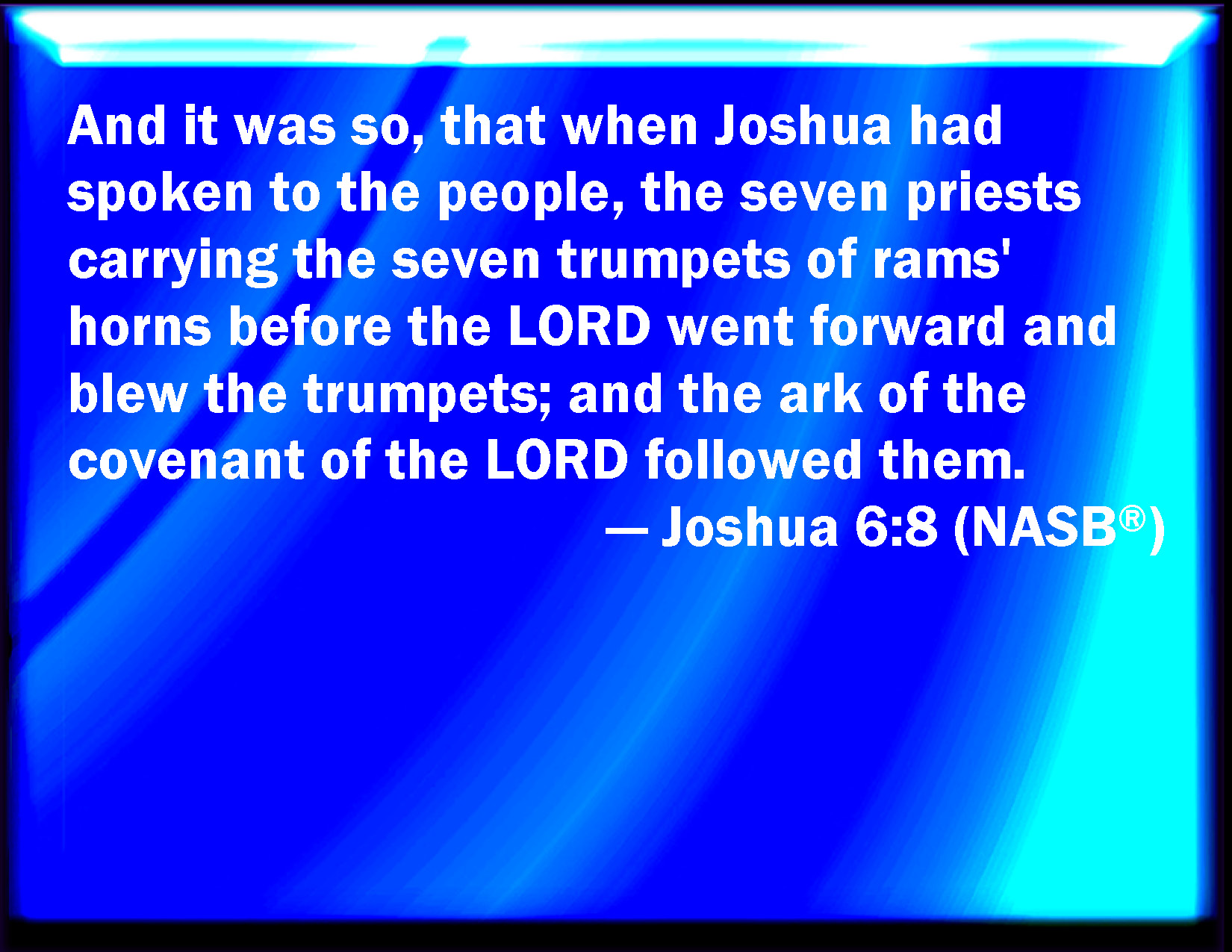 And it was so, that when Joshua had spoken to the people, the seven priests carrying the seven trumpets of rams' horns before the LORD went forward and blew the trumpets; and the ark of the covenant of the LORD followed them.

— Joshua 6:8 (NASB®)